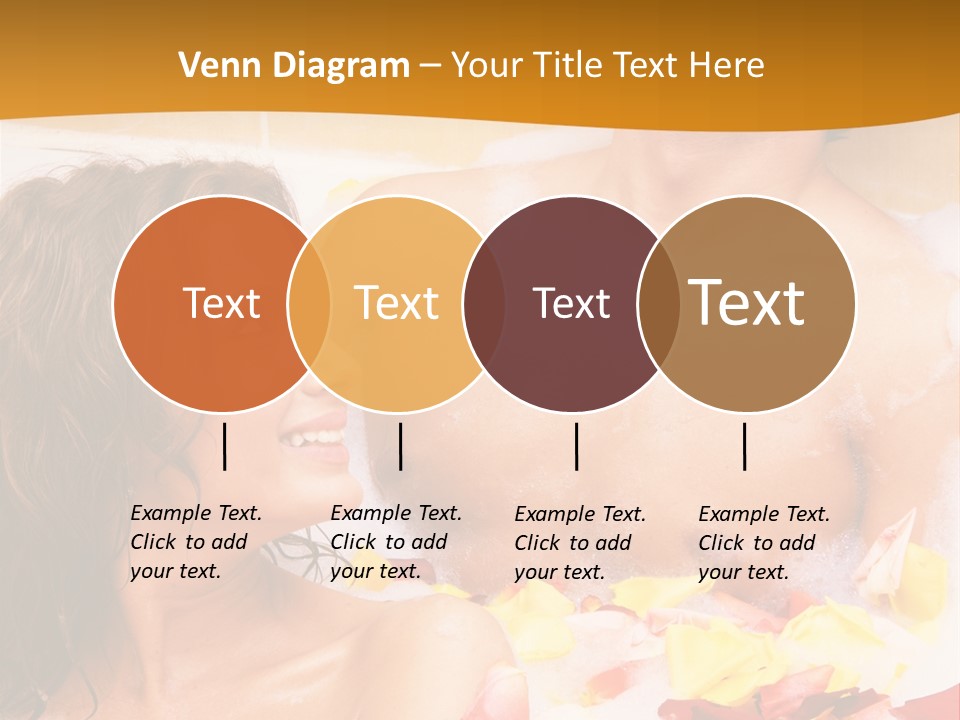 Venn Diagram – Your Title Text Here

Text

Text

Text

Text

Example Text. Click to add your text.

Example Text. Click to add your text.

Example Text. Click to add your text.

Example Text. Click to add your text.